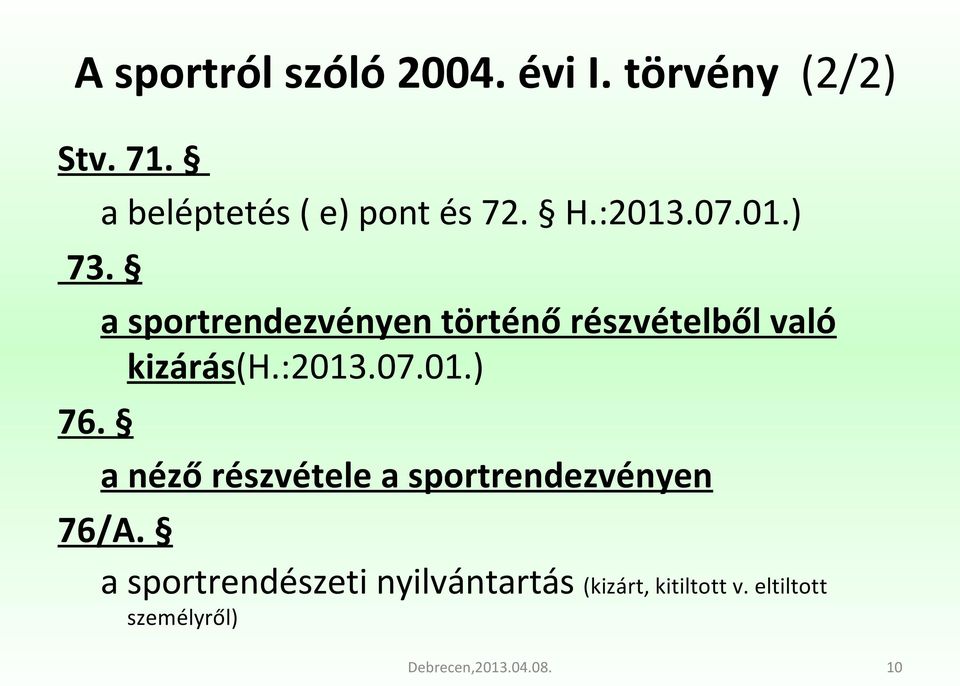 A sportról szóló 2004. évi I. törvény (2/2)

Stv. 71. §

a beléptetés ( e) pont és 72. § H.:2013.07.01.)

73. §

a sportrendezvényen történő részvételből való kizárás(H.:2013.07.01.)

76. §

a néző részvétele a sportrendezvényen

76/A. §

a sportrendészeti nyilvántartás (kizárt, kitiltott v. eltiltott személyről)

Debrecen,2013.04.08.

10